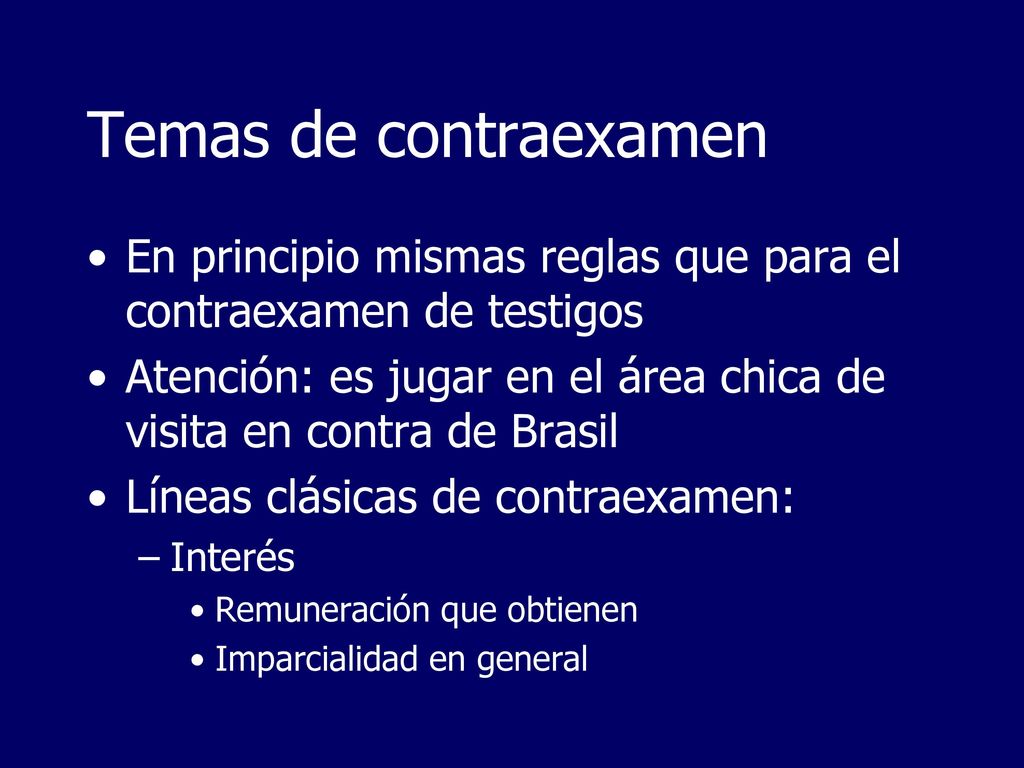 Temas de contraexamen

• En principio mismas reglas que para el contraexamen de testigos
• Atención: es jugar en el área chica de visita en contra de Brasil
• Líneas clásicas de contraexamen:
  – Interés
    • Remuneración que obtienen
    • Imparcialidad en general